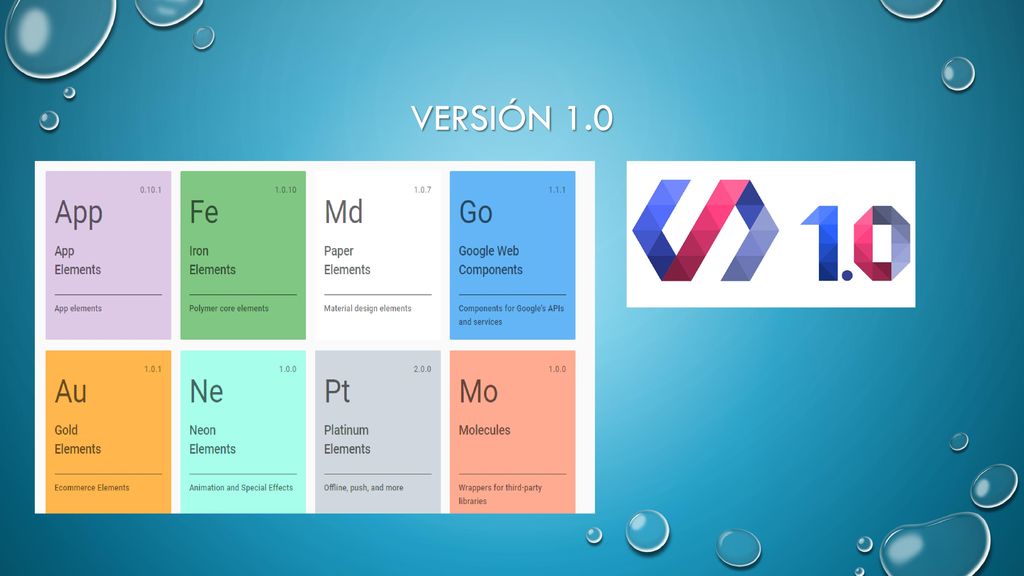 VERSIÓN 1.0

0.10.1
App
App Elements
App elements

1.0.10
Fe
Iron Elements
Polymer core elements

1.0.7
Md
Paper Elements
Material design elements

1.1.1
Go
Google Web Components
Components for Google's APIs and services

1.0.1
Au
Gold Elements
Ecommerce Elements

1.0.0
Ne
Neon Elements
Animation and Special Effects

2.0.0
Pt
Platinum Elements
Offline, push, and more

1.0.0
Mo
Molecules
Wrappers for third-party libraries

1.0